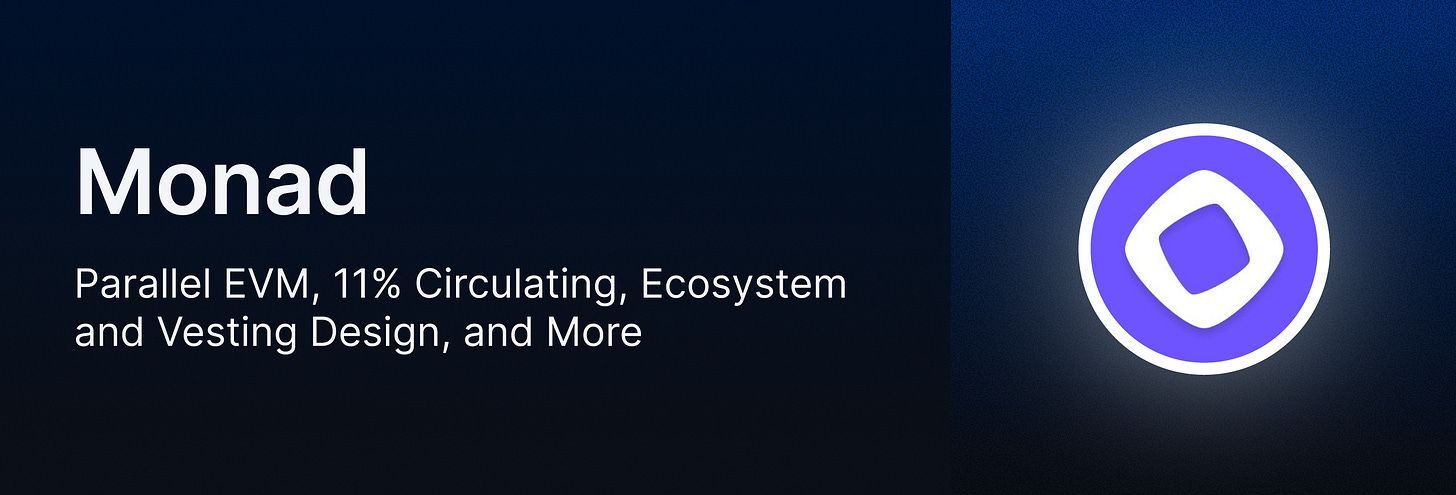 Monad

Parallel EVM, 11% Circulating, Ecosystem and Vesting Design, and More